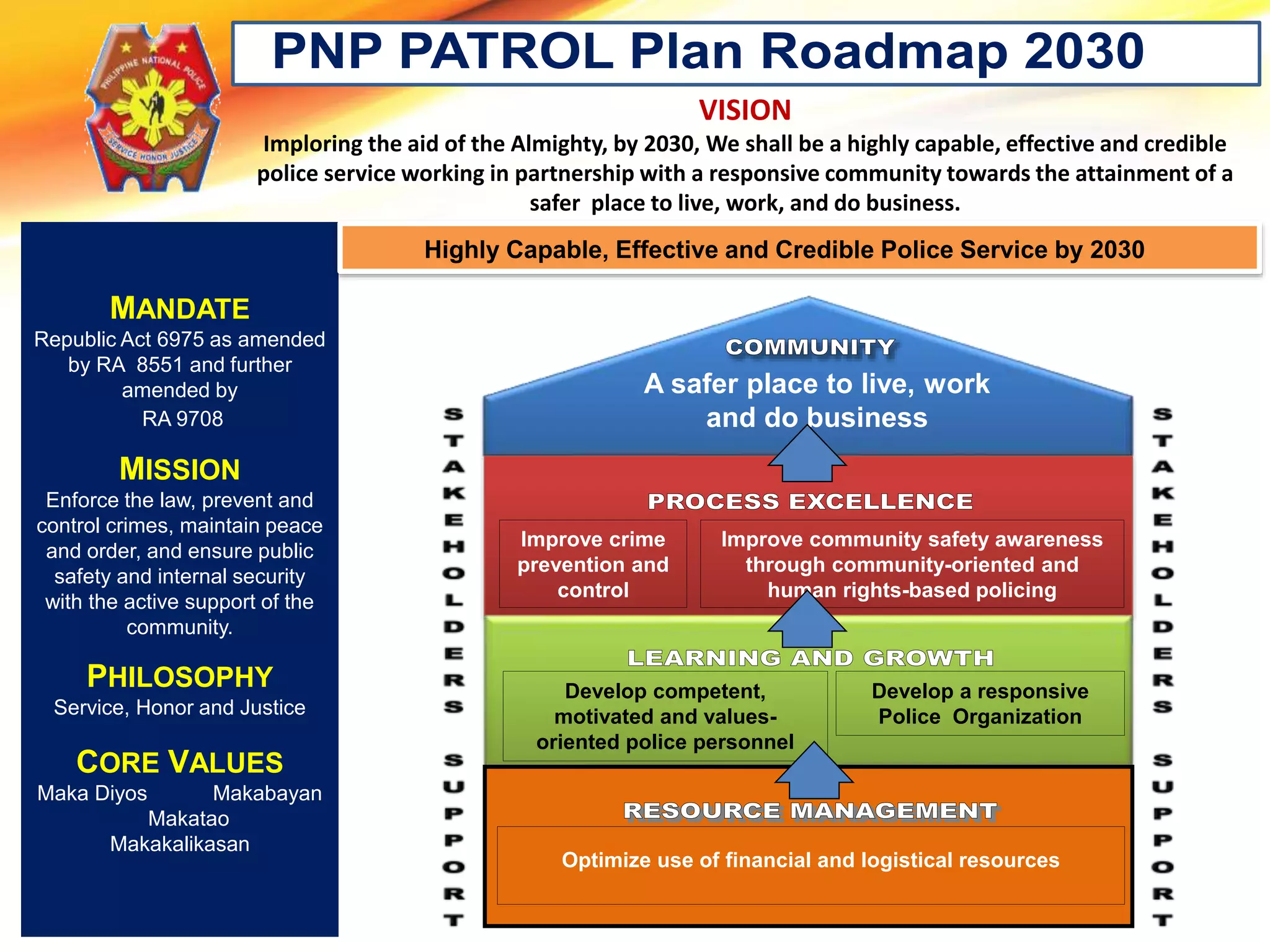 PHILIPPINE NATIONAL POLICE
SERVICE HONOR JUSTICE

PNP PATROL Plan Roadmap 2030

VISION

Imploring the aid of the Almighty, by 2030, We shall be a highly capable, effective and credible police service working in partnership with a responsive community towards the attainment of a safer place to live, work, and do business.

MANDATE
Republic Act 6975 as amended by RA 8551 and further amended by RA 9708

MISSION
Enforce the law, prevent and control crimes, maintain peace and order, and ensure public safety and internal security with the active support of the community.

PHILOSOPHY
Service, Honor and Justice

CORE VALUES
Maka Diyos Makabayan
Makatao
Makakalikasan

Highly Capable, Effective and Credible Police Service by 2030

STAKEHOLDERS SUPPORT

COMMUNITY
A safer place to live, work and do business

PROCESS EXCELLENCE
Improve crime prevention and control
Improve community safety awareness through community-oriented and human rights-based policing

LEARNING AND GROWTH
Develop competent, motivated and values-oriented police personnel
Develop a responsive Police Organization

RESOURCE MANAGEMENT
Optimize use of financial and logistical resources

STAKEHOLDERS SUPPORT